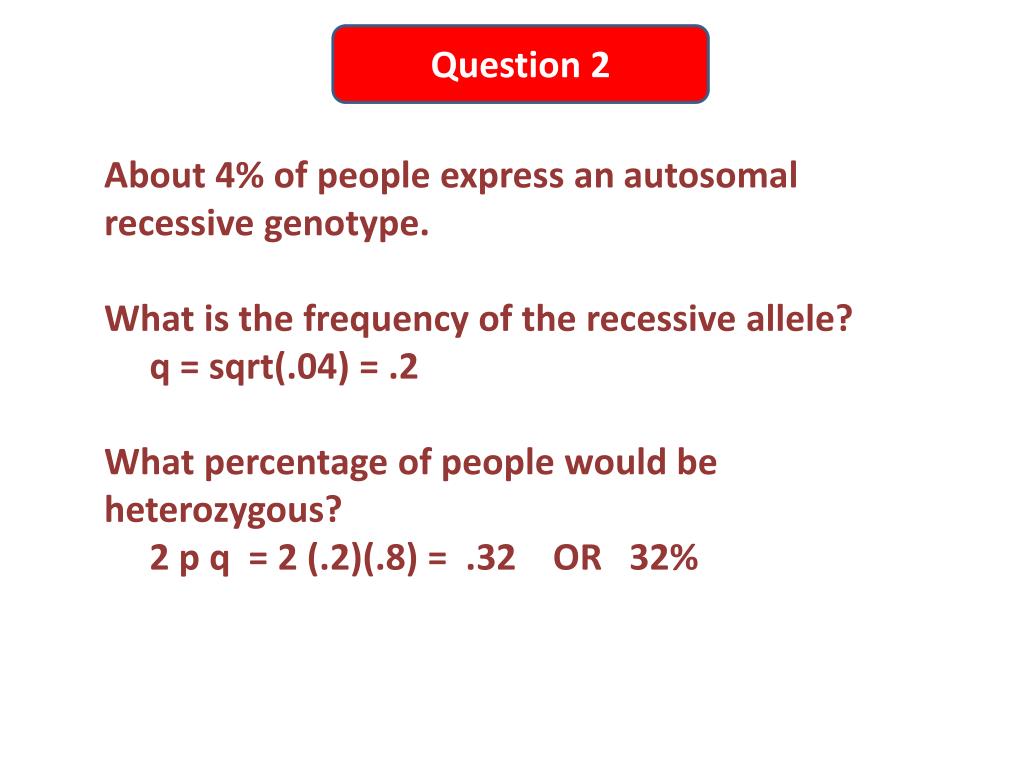 Question 2

About 4% of people express an autosomal recessive genotype.

What is the frequency of the recessive allele?
q = sqrt(.04) = .2

What percentage of people would be heterozygous?
2 p q = 2 (.2)(.8) = .32 OR 32%